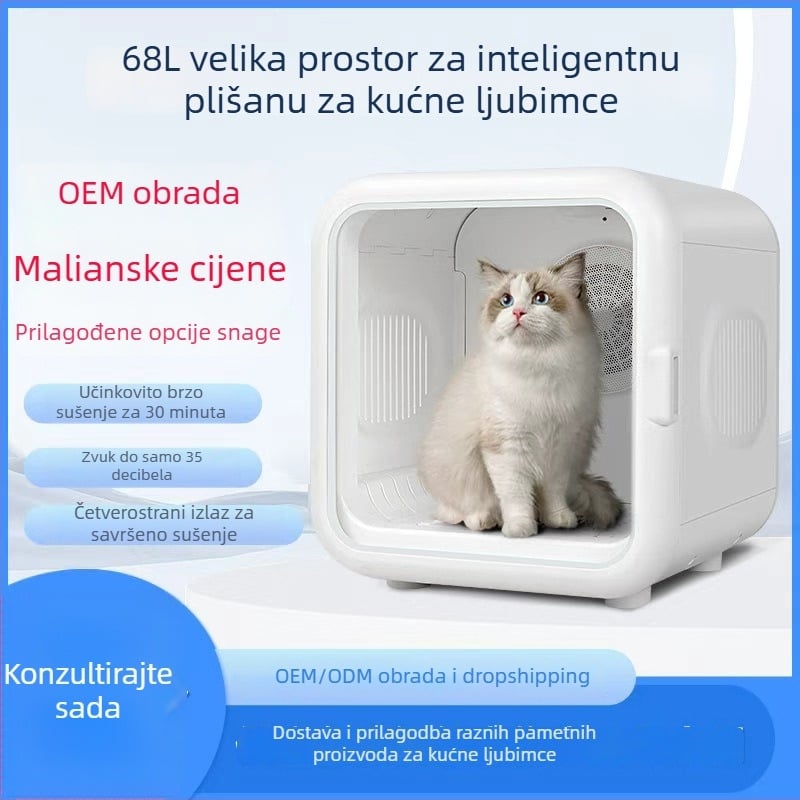 68L velika prostor za inteligentnu plišanu za kućne ljubimce

OEM obrada

Malianske cijene

Prilagođene opcije snage

Učinkovito brzo sušenje za 30 minuta

Zvuk do samo 35 decibela

Četverostrani izlaz za savršeno sušenje

Konzultirajte sada

OEM/ODM obrada i dropshipping

Dostava i prilagodba raznih pametnih proizvoda za kućne ljubimce